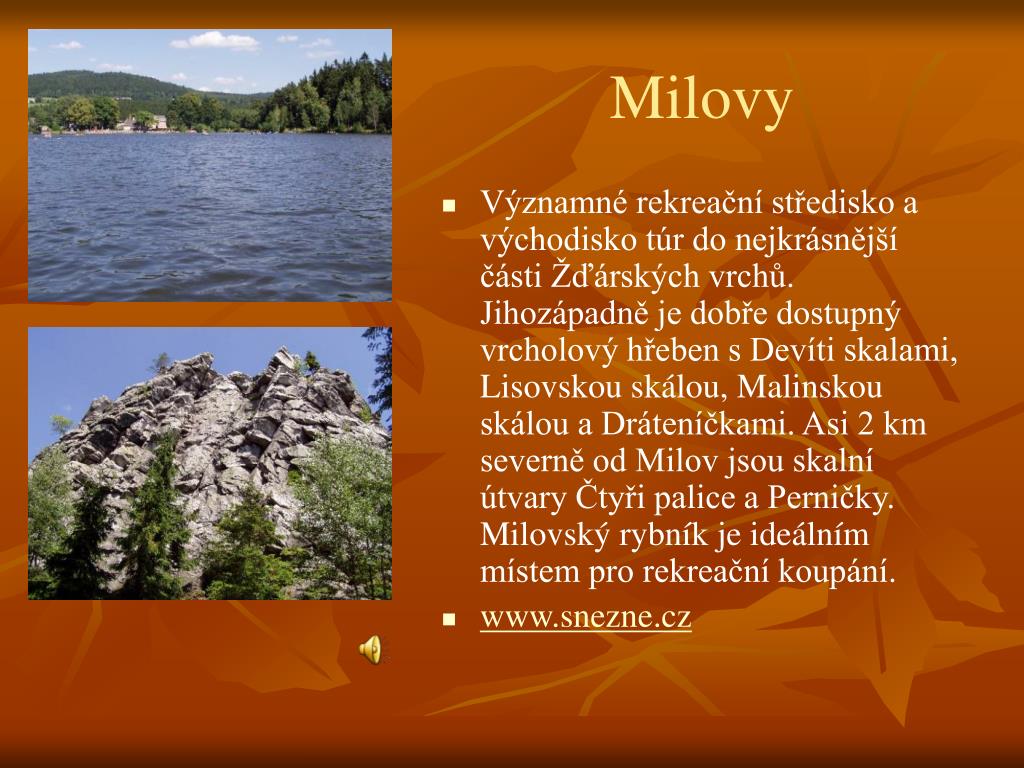 Milovy

- Významné rekreační středisko a východisko túr do nejkrásnější části Žďárských vrchů. Jihozápadně je dobře dostupný vrcholový hřeben s Devíti skalami, Lisovskou skálou, Malinskou skálou a Dráteníčkami. Asi 2 km severně od Milov jsou skalní útvary Čtyři palice a Perničky. Milovský rybník je ideálním místem pro rekreační koupání.
- www.snezne.cz